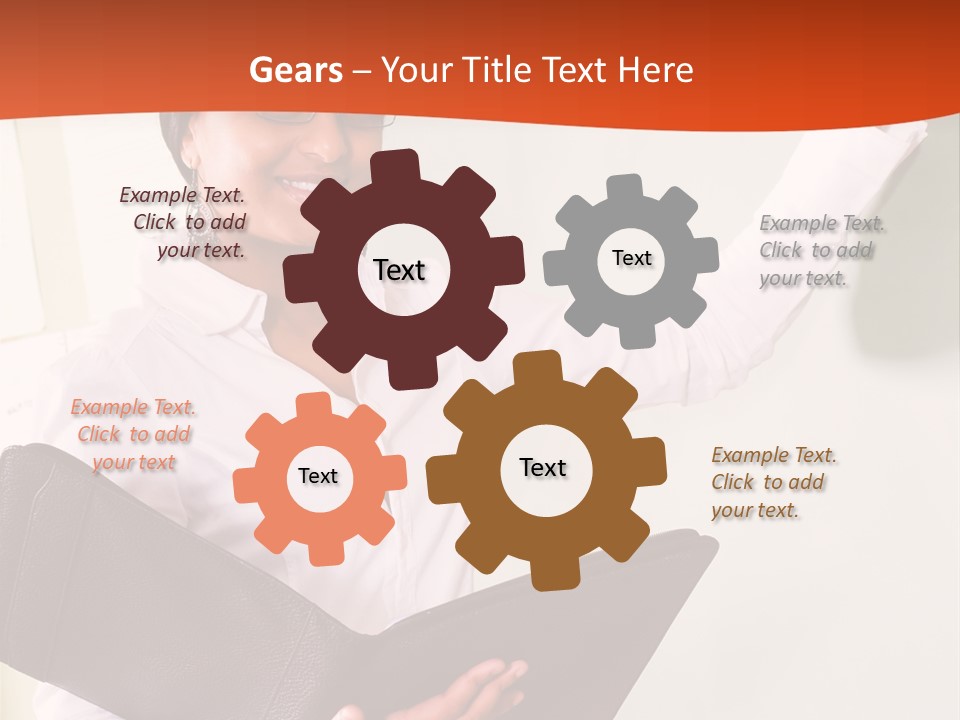 Gears – Your Title Text Here

Example Text. Click to add your text.

Text

Text

Example Text. Click to add your text.

Example Text. Click to add your text

Text

Text

Example Text. Click to add your text.